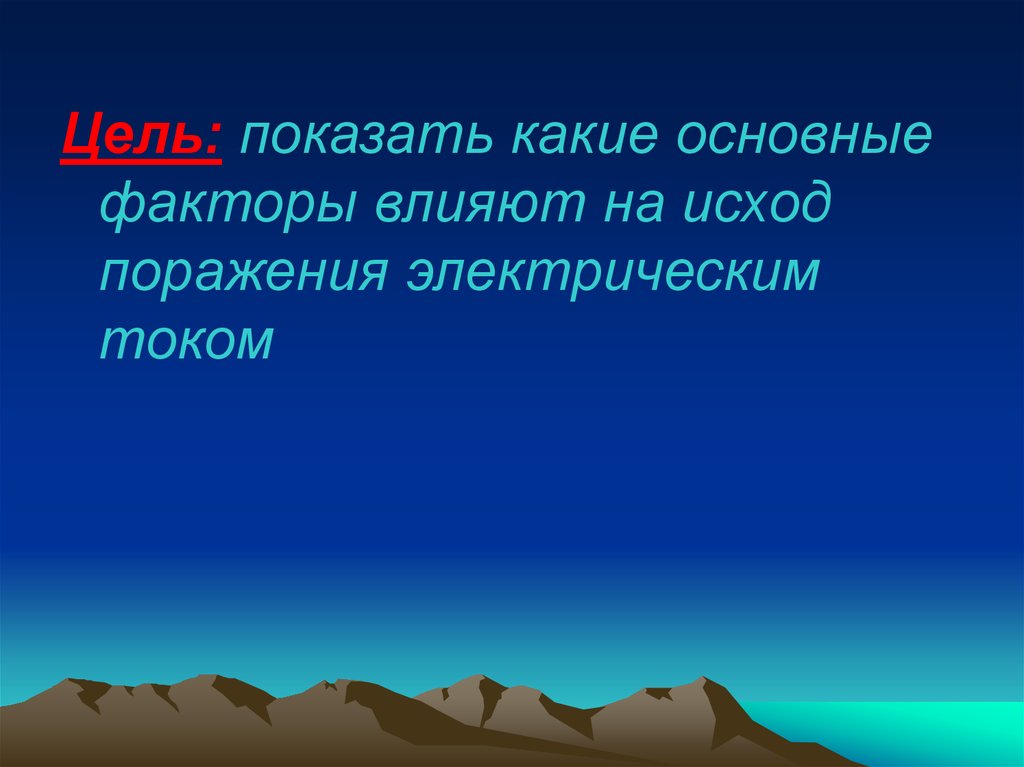 Цель: показать какие основные факторы влияют на исход поражения электрическим током